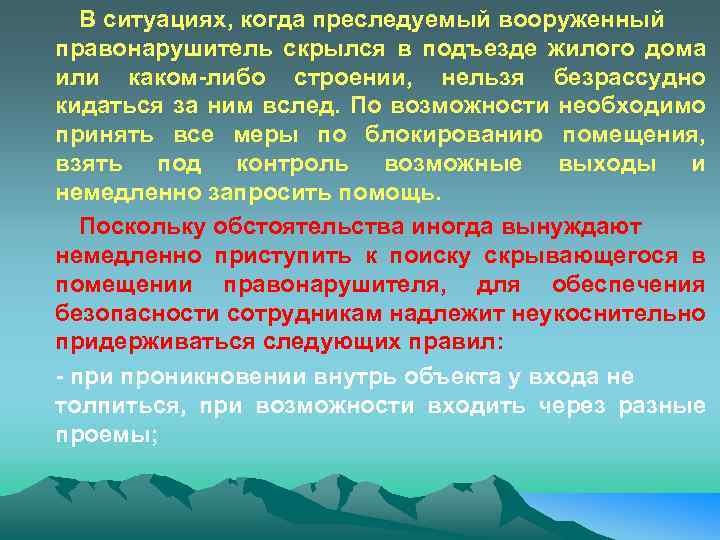 В ситуациях, когда преследуемый вооруженный правонарушитель скрылся в подъезде жилого дома или каком-либо строении, нельзя безрассудно кидаться за ним вслед. По возможности необходимо принять все меры по блокированию помещения, взять под контроль возможные выходы и немедленно запросить помощь.

Поскольку обстоятельства иногда вынуждают немедленно приступить к поиску скрывающегося в помещении правонарушителя, для обеспечения безопасности сотрудникам надлежит неукоснительно придерживаться следующих правил:

- при проникновении внутрь объекта у входа не толпиться, при возможности входить через разные проемы;